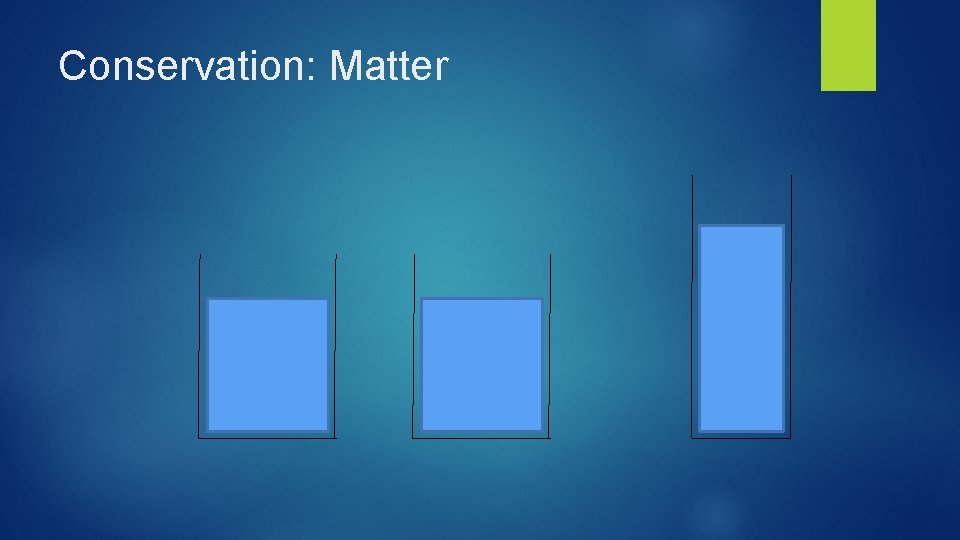 Conservation: Matter